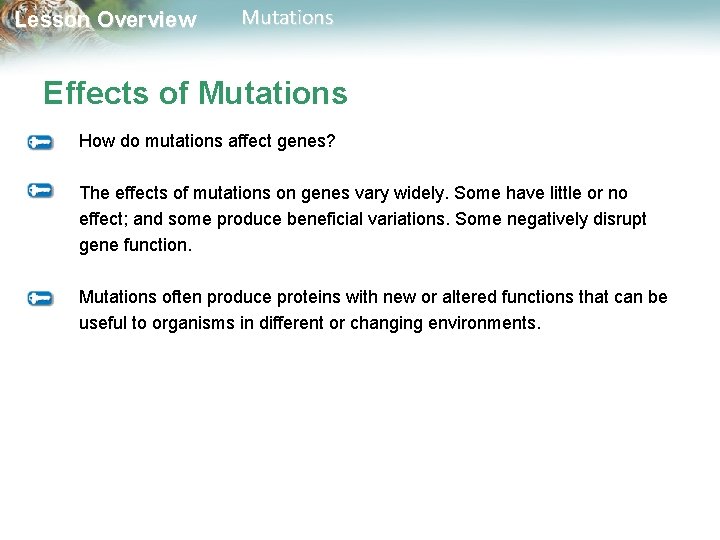 Lesson Overview Mutations

Effects of Mutations

How do mutations affect genes?

The effects of mutations on genes vary widely. Some have little or no effect; and some produce beneficial variations. Some negatively disrupt gene function.

Mutations often produce proteins with new or altered functions that can be useful to organisms in different or changing environments.